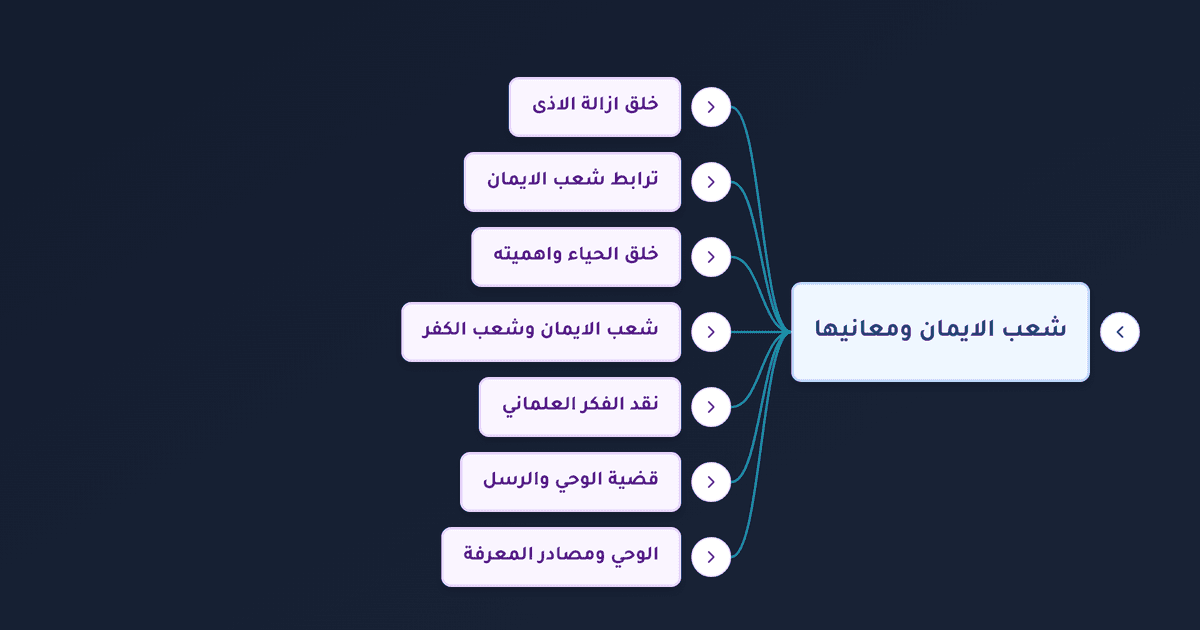 شعب الايمان ومعانيها

خلق ازالة الاذى

ترابط شعب الايمان

خلق الحياء واهميته

شعب الايمان وشعب الكفر

نقد الفكر العلماني

قضية الوحي والرسل

الوحي ومصادر المعرفة